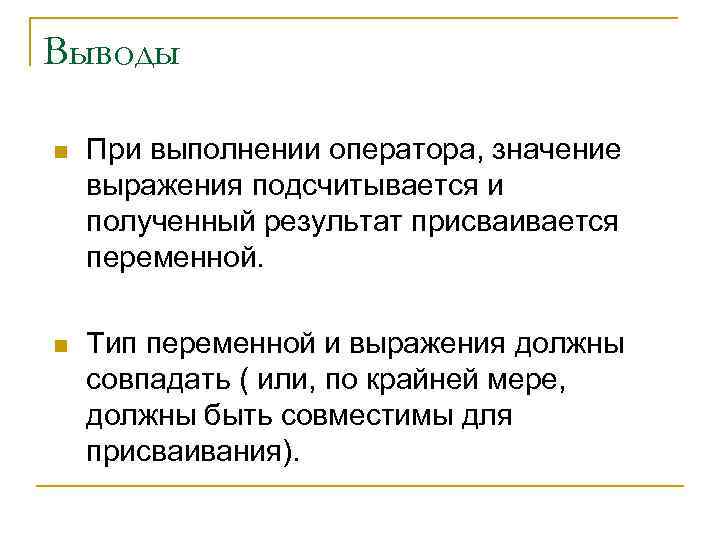 Выводы

При выполнении оператора, значение выражения подсчитывается и полученный результат присваивается переменной.

Тип переменной и выражения должны совпадать ( или, по крайней мере, должны быть совместимы для присваивания).